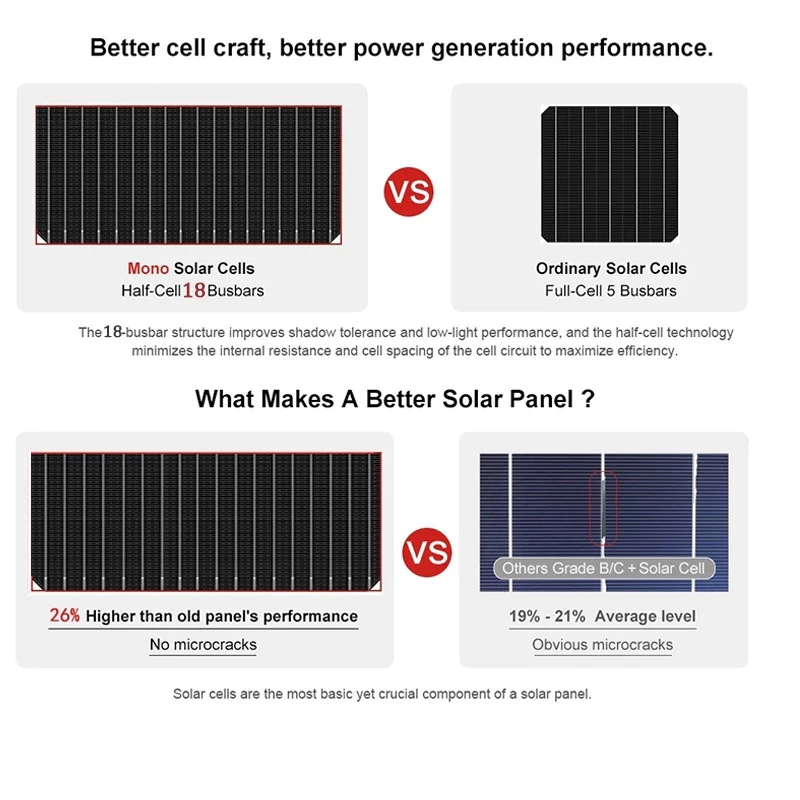 Better cell craft, better power generation performance.

Mono Solar Cells
Half-Cell 18 Busbars

VS

Ordinary Solar Cells
Full-Cell 5 Busbars

The 18-busbar structure improves shadow tolerance and low-light performance, and the half-cell technology minimizes the internal resistance and cell spacing of the cell circuit to maximize efficiency.

What Makes A Better Solar Panel ?

26% Higher than old panel's performance
No microcracks

VS

Others Grade B/C + Solar Cell

19% - 21% Average level
Obvious microcracks

Solar cells are the most basic yet crucial component of a solar panel.